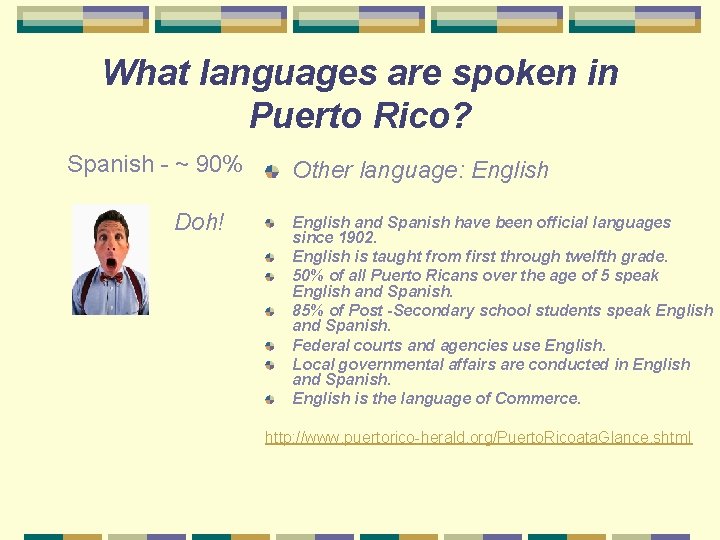 What languages are spoken in Puerto Rico?

Spanish - ~ 90%

Doh!

Other language: English

English and Spanish have been official languages since 1902.
English is taught from first through twelfth grade.
50% of all Puerto Ricans over the age of 5 speak English and Spanish.
85% of Post -Secondary school students speak English and Spanish.
Federal courts and agencies use English.
Local governmental affairs are conducted in English and Spanish.
English is the language of Commerce.

http://www.puertorico-herald.org/PuertoRicoataGlance.shtml